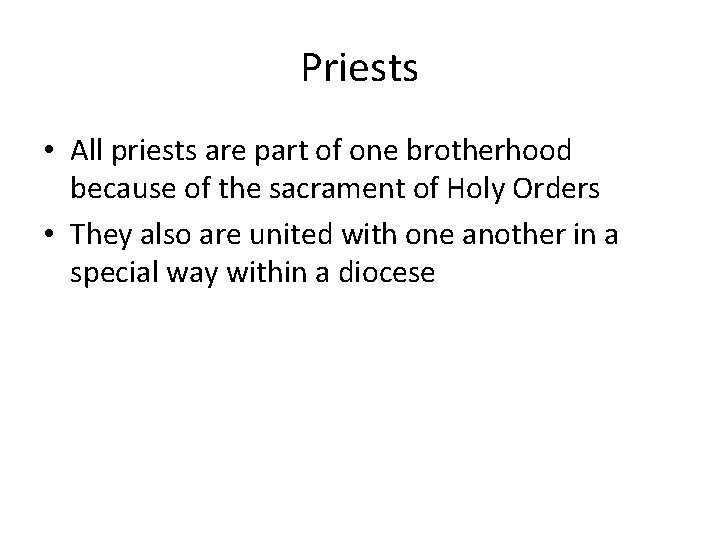 Priests

• All priests are part of one brotherhood because of the sacrament of Holy Orders
• They also are united with one another in a special way within a diocese